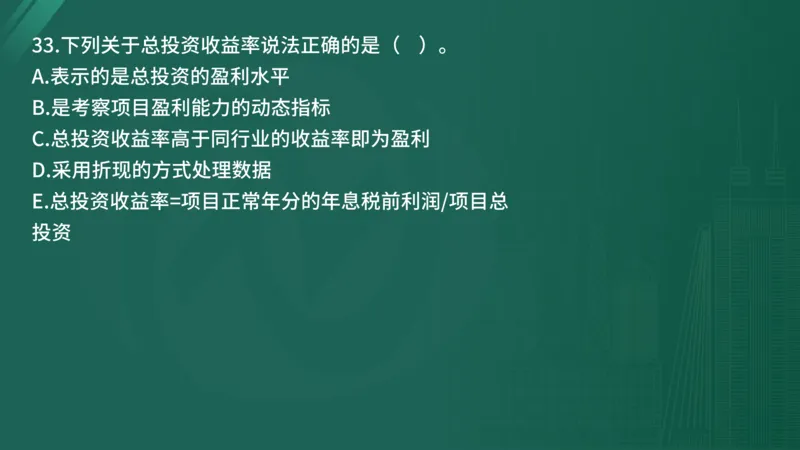 33.下列关于总投资收益率说法正确的是（ ）。
A.表示的是总投资的盈利水平
B.是考察项目盈利能力的动态指标
C.总投资收益率高于同行业的收益率即为盈利
D.采用折现的方式处理数据
E.总投资收益率=项目正常年分的年息税前利润/项目总投资